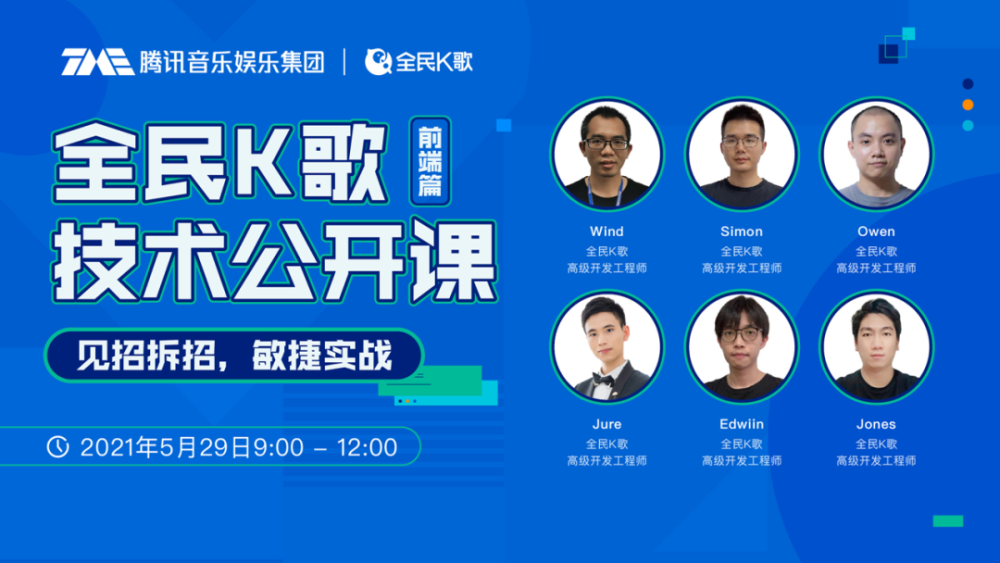 TME 腾讯音乐娱乐集团 | 全民K歌

全民K歌 前端篇
技术公开课

见招拆招，敏捷实战

2021年5月29日9:00 – 12:00

Wind
全民K歌
高级开发工程师

Simon
全民K歌
高级开发工程师

Owen
全民K歌
高级开发工程师

Jure
全民K歌
高级开发工程师

Edwiin
全民K歌
高级开发工程师

Jones
全民K歌
高级开发工程师